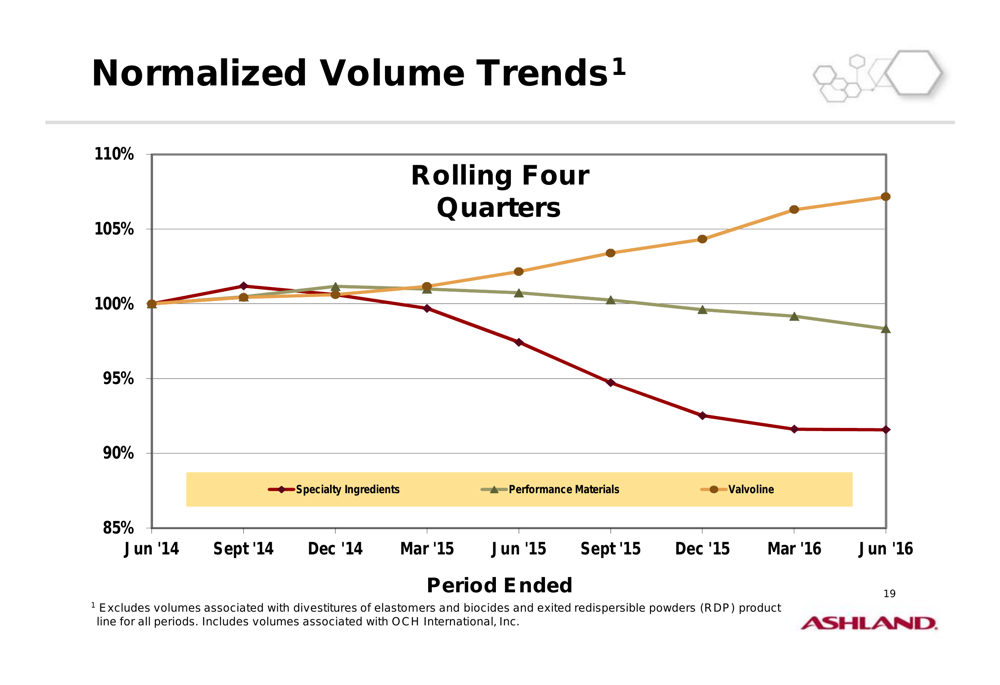 Normalized Volume Trends$^1$

Rolling Four Quarters

110%
105%
100%
95%
90%
85%

Specialty Ingredients
Performance Materials
Valvoline

Jun '14
Sept '14
Dec '14
Mar '15
Jun '15
Sept '15
Dec '15
Mar '16
Jun '16

Period Ended

19

$^1$ Excludes volumes associated with divestitures of elastomers and biocides and exited redispersible powders (RDP) product line for all periods. Includes volumes associated with OCH International, Inc.

ASHLAND.